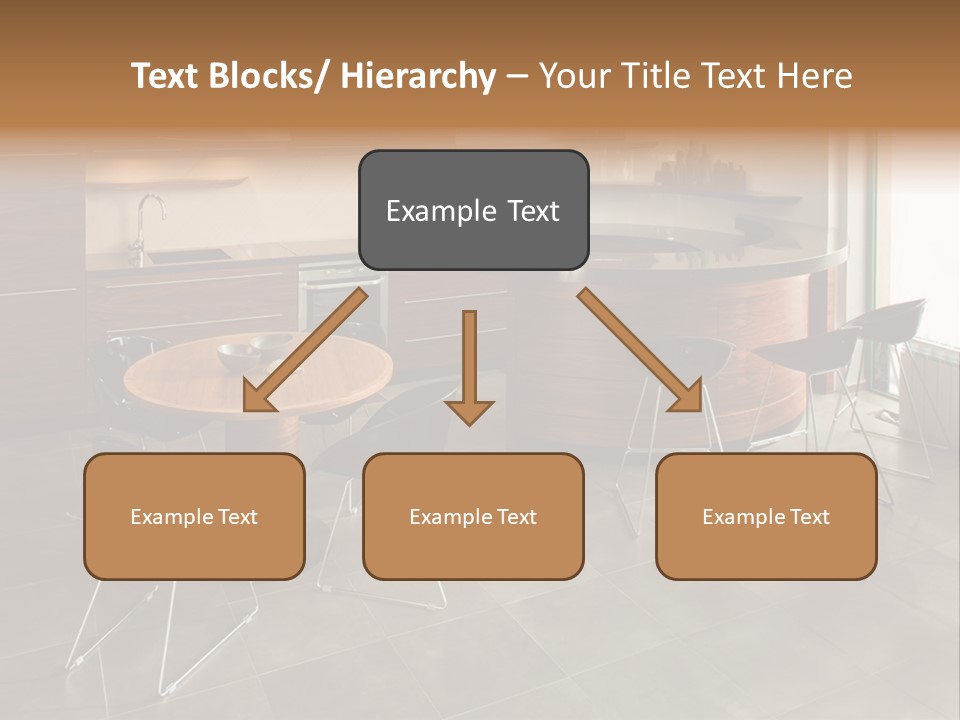 Text Blocks/ Hierarchy – Your Title Text Here

Example Text

Example Text

Example Text

Example Text